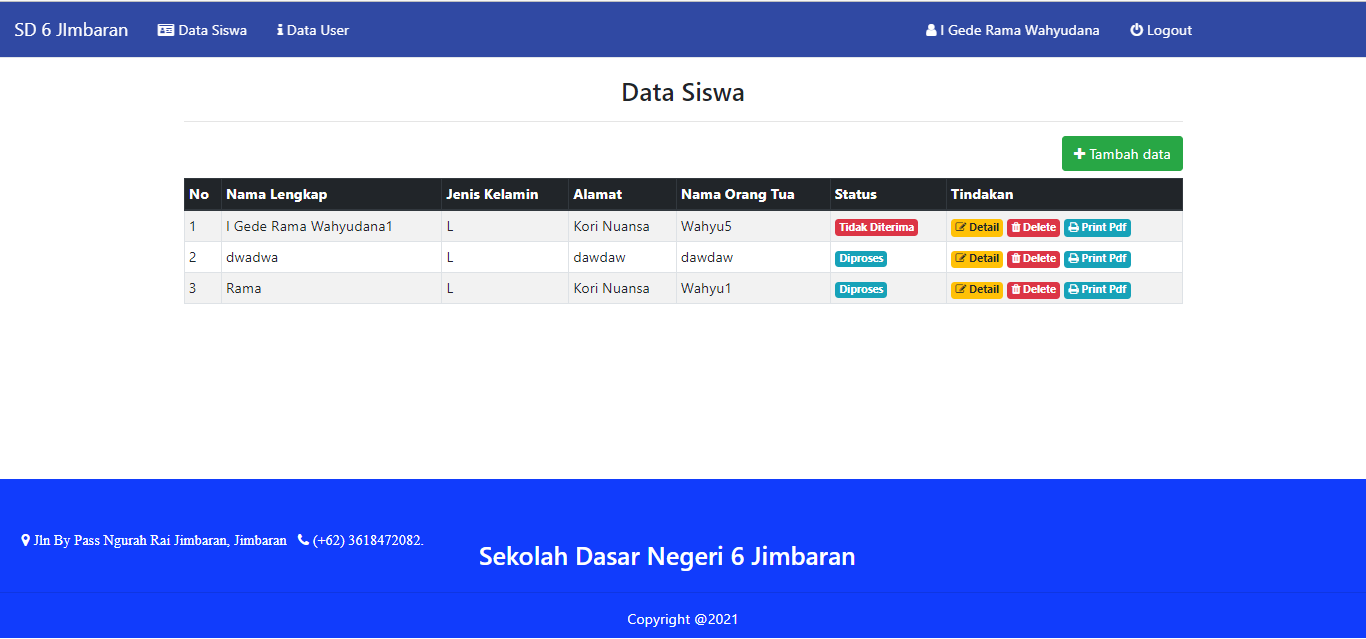 SD 6 JImbaran Data Siswa Data User I Gede Rama Wahyudana Logout

Data Siswa

Tambah data

| No | Nama Lengkap | Jenis Kelamin | Alamat | Nama Orang Tua | Status | Tindakan |
|---|---|---|---|---|---|---|
| 1 | I Gede Rama Wahyudana1 | L | Kori Nuansa | Wahyu5 | Tidak Diterima | Detail Delete Print Pdf |
| 2 | dwadwa | L | dawdaw | dawdaw | Diproses | Detail Delete Print Pdf |
| 3 | Rama | L | Kori Nuansa | Wahyu1 | Diproses | Detail Delete Print Pdf |

Jln By Pass Ngurah Rai Jimbaran, Jimbaran (+62) 3618472082.

Sekolah Dasar Negeri 6 Jimbaran

Copyright @2021